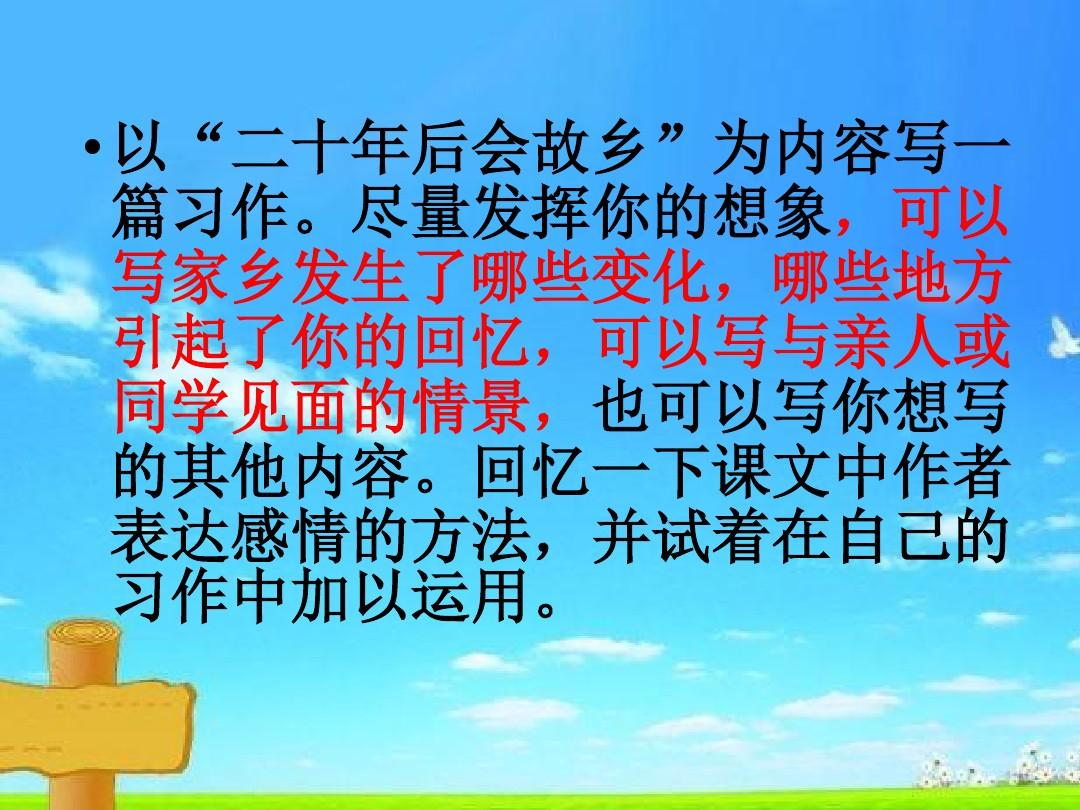 • 以“二十年后会故乡”为内容写一篇习作。尽量发挥你的想象，可以写家乡发生了哪些变化，哪些地方引起了你的回忆，可以写与亲人或同学见面的情景，也可以写你想写的其他内容。回忆一下课文中作者表达感情的方法，并试着在自己的习作中加以运用。